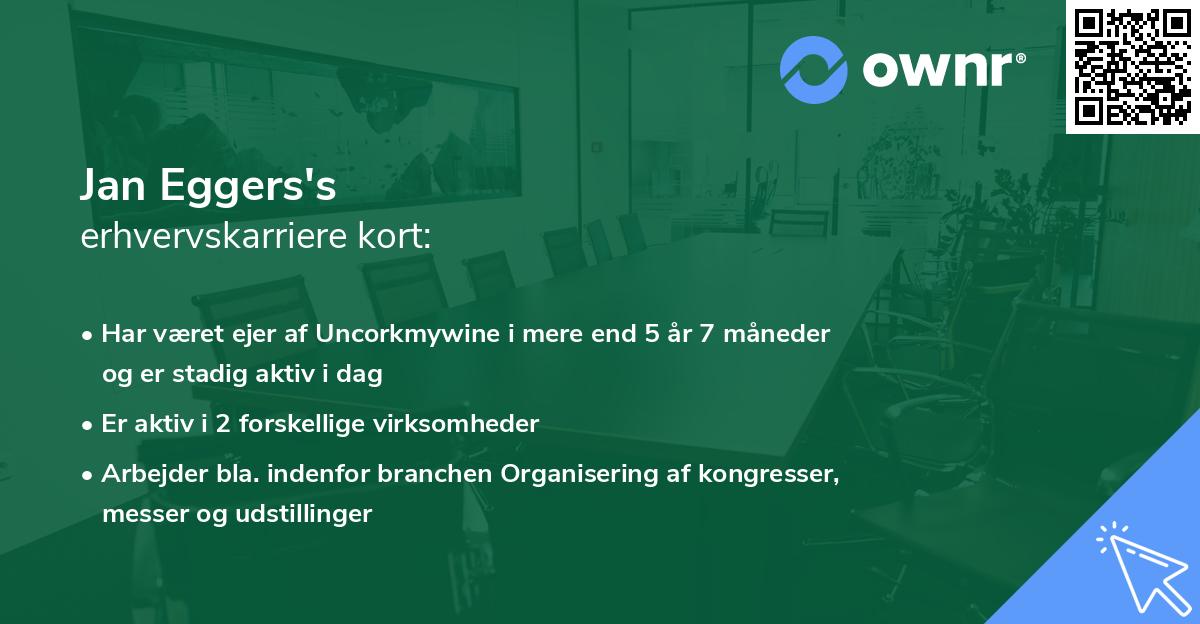 ownr®

Jan Eggers's
erhvervskarriere kort:

• Har været ejer af Uncorkmywine i mere end 5 år 7 måneder og er stadig aktiv i dag
• Er aktiv i 2 forskellige virksomheder
• Arbejder bla. indenfor branchen Organisering af kongresser, messer og udstillinger